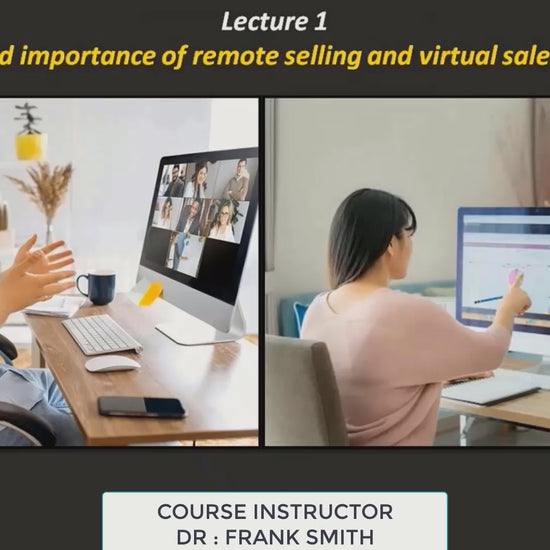 Lecture 1
d importance of remote selling and virtual sale

COURSE INSTRUCTOR
DR : FRANK SMITH